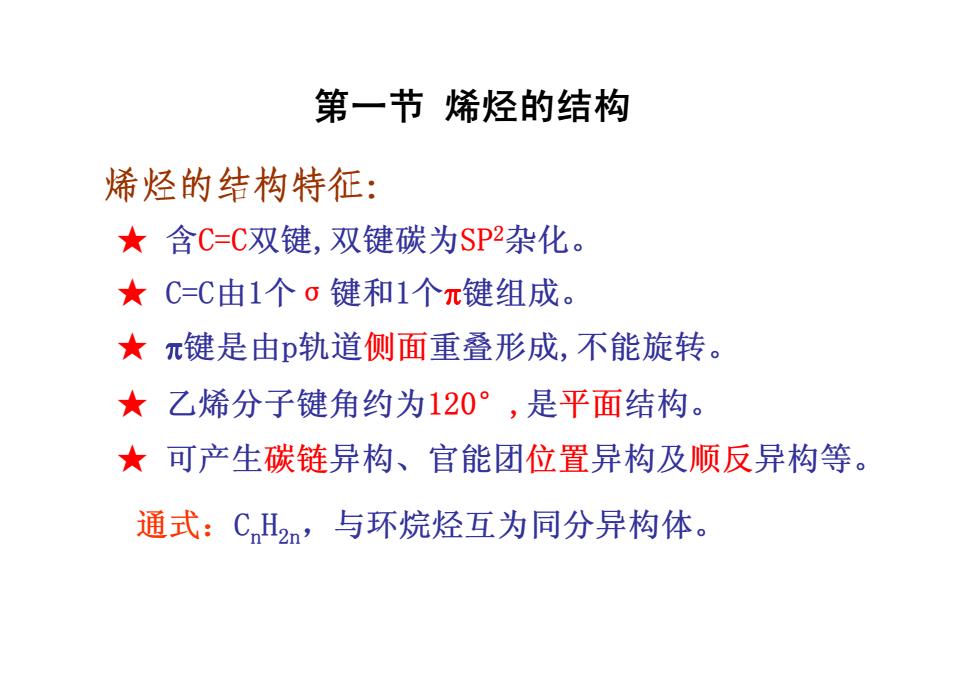 第一节 烯烃的结构

烯烃的结构特征:

★ 含C=C双键,双键碳为$SP^2$杂化。

★ C=C由1个σ键和1个π键组成。

★ π键是由p轨道侧面重叠形成,不能旋转。

★ 乙烯分子键角约为120°,是平面结构。

★ 可产生碳链异构、官能团位置异构及顺反异构等。

通式:$C_nH_{2n}$,与环烷烃互为同分异构体。